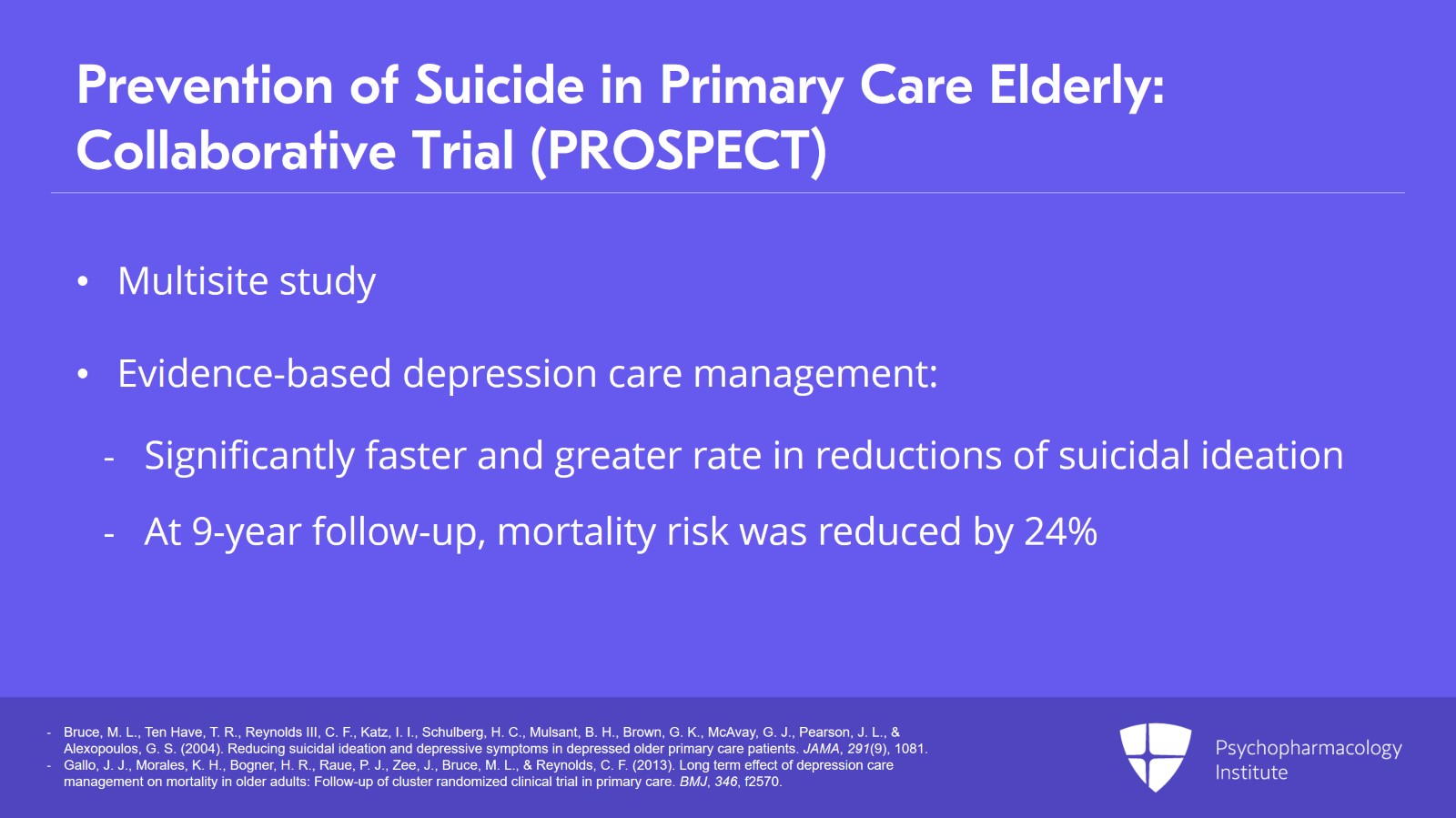 Prevention of Suicide in Primary Care Elderly: Collaborative Trial (PROSPECT)

• Multisite study

• Evidence-based depression care management:

- Significantly faster and greater rate in reductions of suicidal ideation

- At 9-year follow-up, mortality risk was reduced by 24%

- Bruce, M. L., Ten Have, T. R., Reynolds III, C. F., Katz, I. I., Schulberg, H. C., Mulsant, B. H., Brown, G. K., McAvay, G. J., Pearson, J. L., & Alexopoulos, G. S. (2004). Reducing suicidal ideation and depressive symptoms in depressed older primary care patients. JAMA, 291(9), 1081.
- Gallo, J. J., Morales, K. H., Bogner, H. R., Raue, P. J., Zee, J., Bruce, M. L., & Reynolds, C. F. (2013). Long term effect of depression care management on mortality in older adults: Follow-up of cluster randomized clinical trial in primary care. BMJ, 346, f2570.

Psychopharmacology Institute